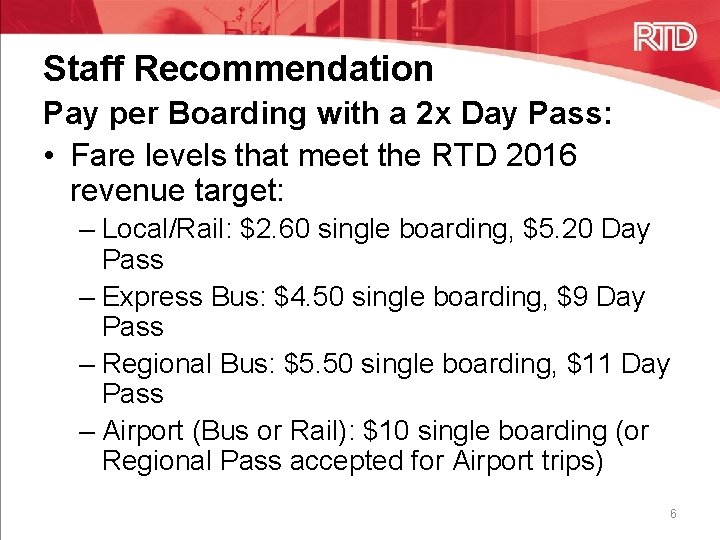 RTD

Staff Recommendation

Pay per Boarding with a 2x Day Pass:

• Fare levels that meet the RTD 2016 revenue target:
– Local/Rail: \$2.60 single boarding, \$5.20 Day Pass
– Express Bus: \$4.50 single boarding, \$9 Day Pass
– Regional Bus: \$5.50 single boarding, \$11 Day Pass
– Airport (Bus or Rail): \$10 single boarding (or Regional Pass accepted for Airport trips)

6